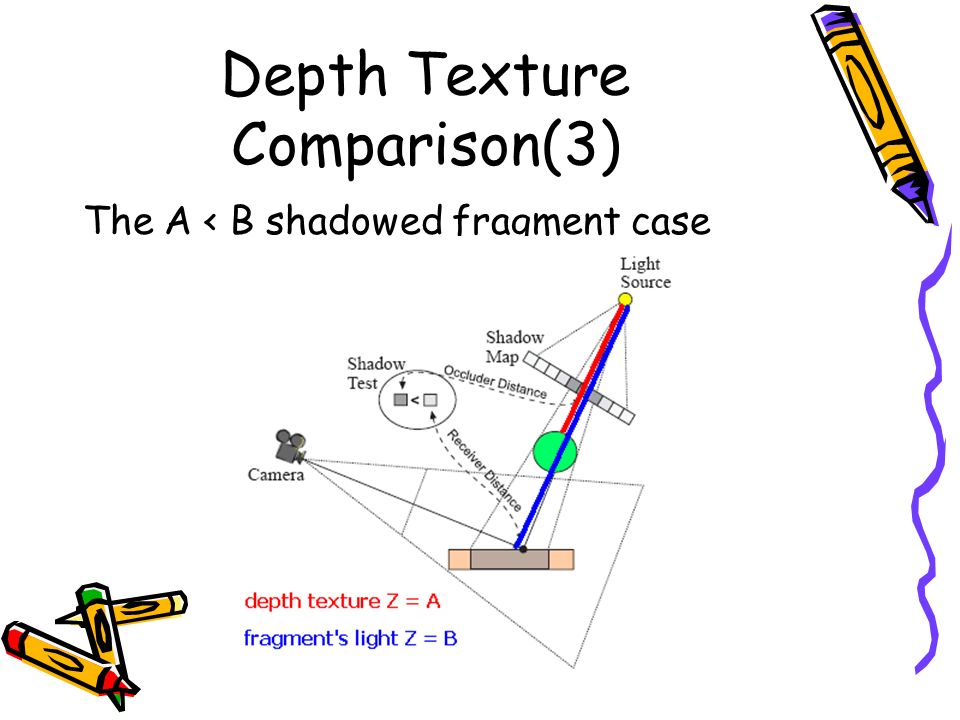 Depth Texture Comparison(3)

The A < B shadowed fragment case

Light Source

Shadow Map

Shadow Test

<

Occluder Distance

Receiver Distance

Camera

depth texture Z = A

fragment's light Z = B